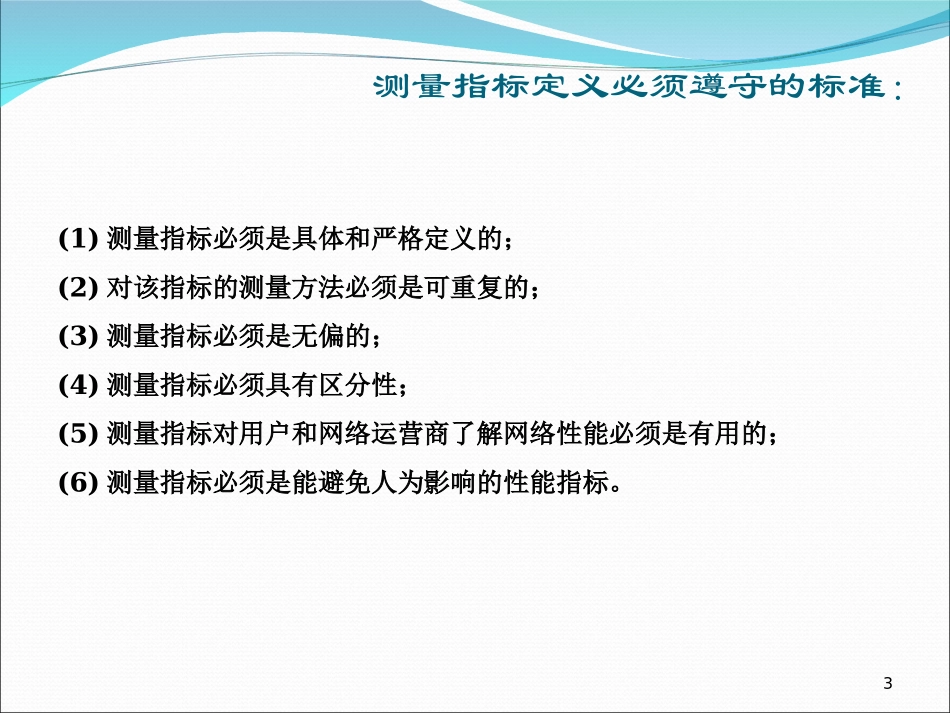 测量指标定义必须遵守的标准：

(1) 测量指标必须是具体和严格定义的；

(2) 对该指标的测量方法必须是可重复的；

(3) 测量指标必须是无偏的；

(4) 测量指标必须具有区分性；

(5) 测量指标对用户和网络运营商了解网络性能必须是有用的；

(6) 测量指标必须是能避免人为影响的性能指标。

3